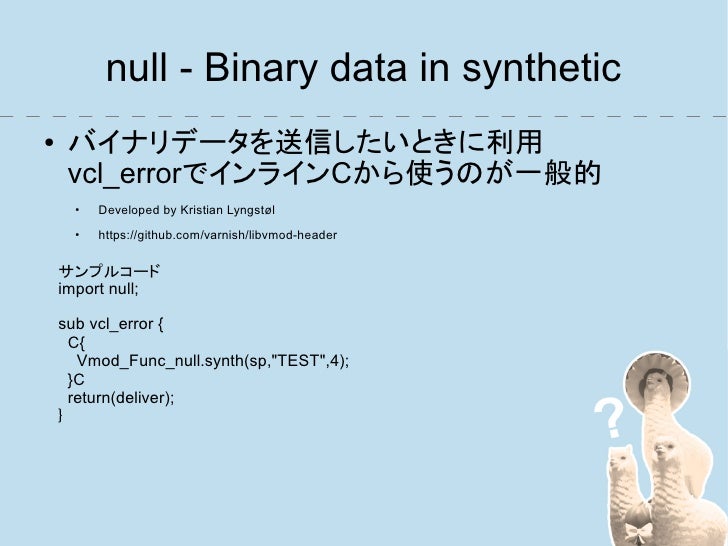 null - Binary data in synthetic

• バイナリデータを送信したいときに利用 vcl_errorでインラインCから使うのが一般的

• Developed by Kristian Lyngstøl

• https://github.com/varnish/libvmod-header

サンプルコード
import null;

sub vcl_error {
C{
Vmod_Func_null.synth(sp,"TEST",4);
}C
return(deliver);
}

?